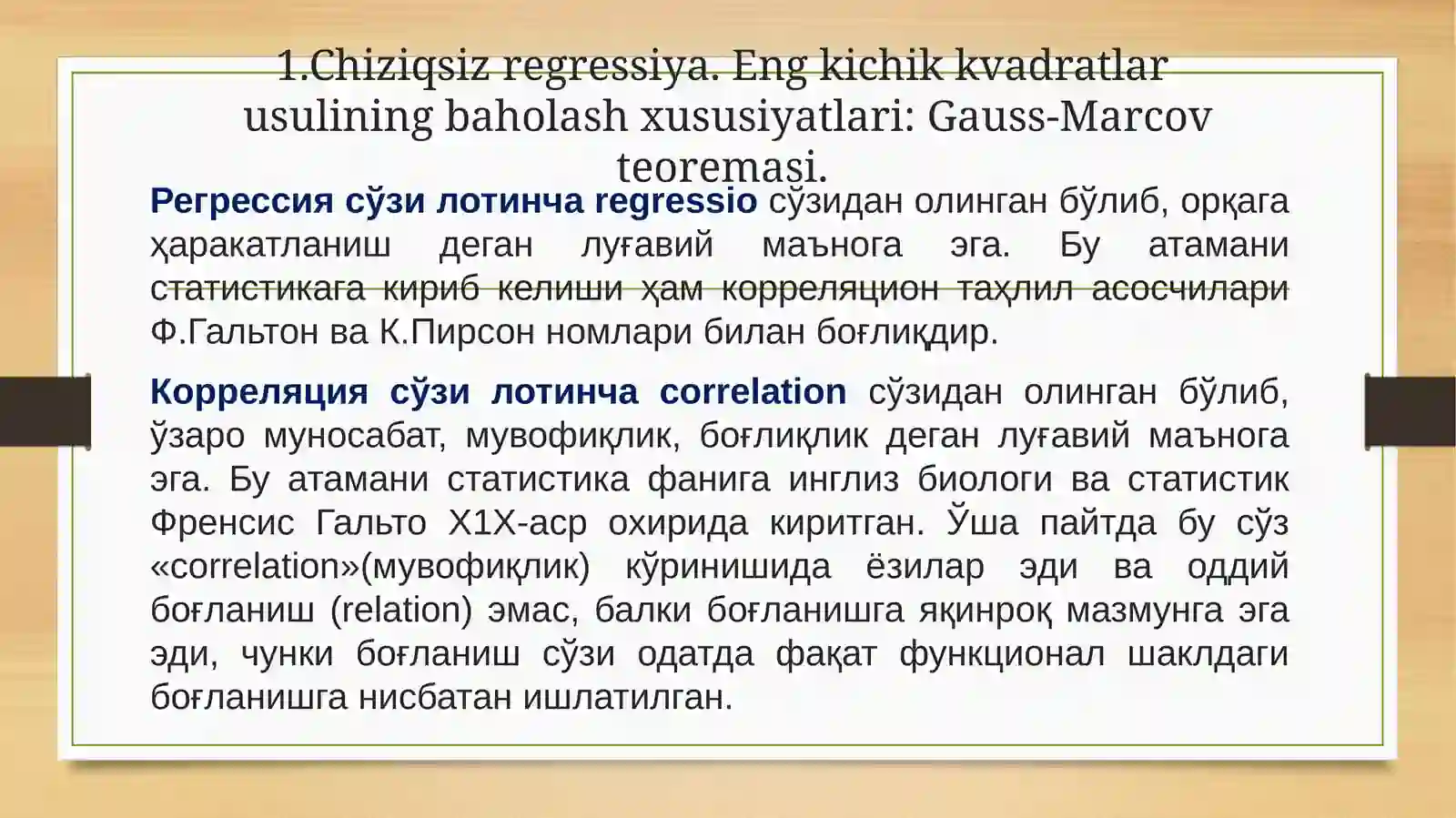 1.Chiziqsiz regressiya. Eng kichik kvadratlar usulining baholash xususiyatlari: Gauss-Marcov teoremasi.

Регрессия сўзи лотинча regressio сўзидан олинган бўлиб, орқага ҳаракатланиш деган луғавий маънога эга. Бу атамани статистикага кириб келиши ҳам корреляцион таҳлил асосчилари Ф.Гальтон ва К.Пирсон номлари билан боғлиқдир.

Корреляция сўзи лотинча correlation сўзидан олинган бўлиб, ўзаро муносабат, мувофиқлик, боғлиқлик деган луғавий маънога эга. Бу атамани статистика фанига инглиз биологи ва статистик Френсис Гальто Х1Х-аср охирида киритган. Ўша пайтда бу сўз «correlation»(мувофиқлик) кўринишида ёзилар эди ва оддий боғланиш (relation) эмас, балки боғланишга яқинроқ мазмунга эга эди, чунки боғланиш сўзи одатда фақат функционал шаклдаги боғланишга нисбатан ишлатилган.